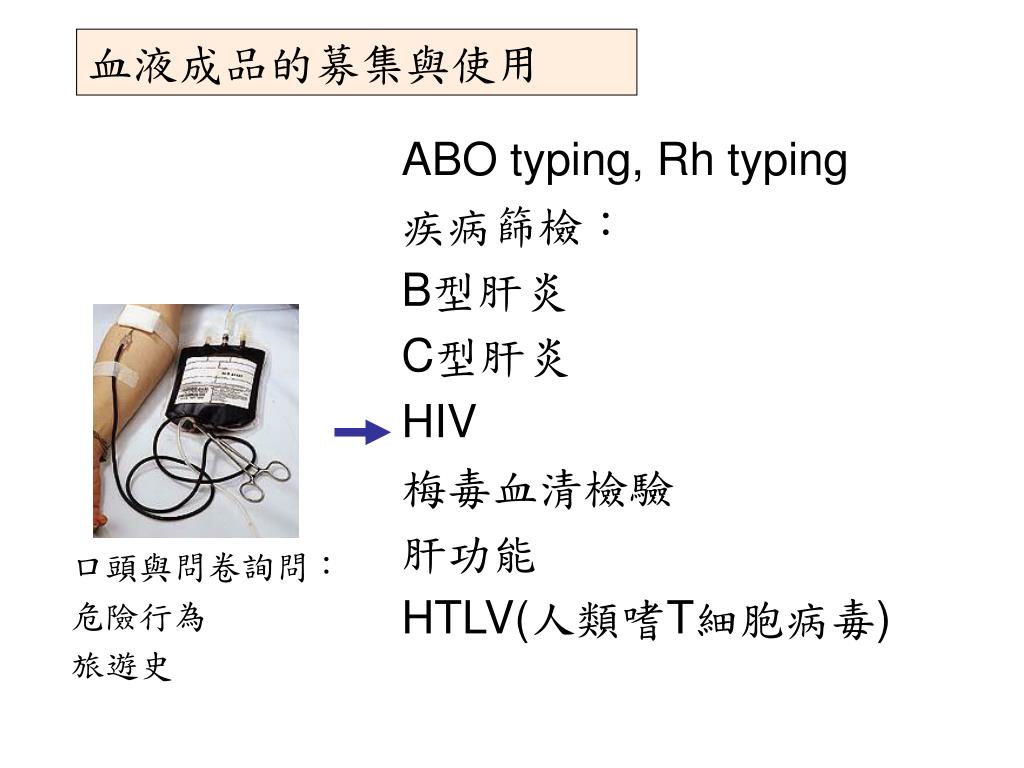 血液成品的募集與使用

ABO typing, Rh typing
疾病篩檢：
B型肝炎
C型肝炎
HIV
梅毒血清檢驗
肝功能
HTLV(人類嗜T細胞病毒)

口頭與問卷詢問：
危險行為
旅遊史